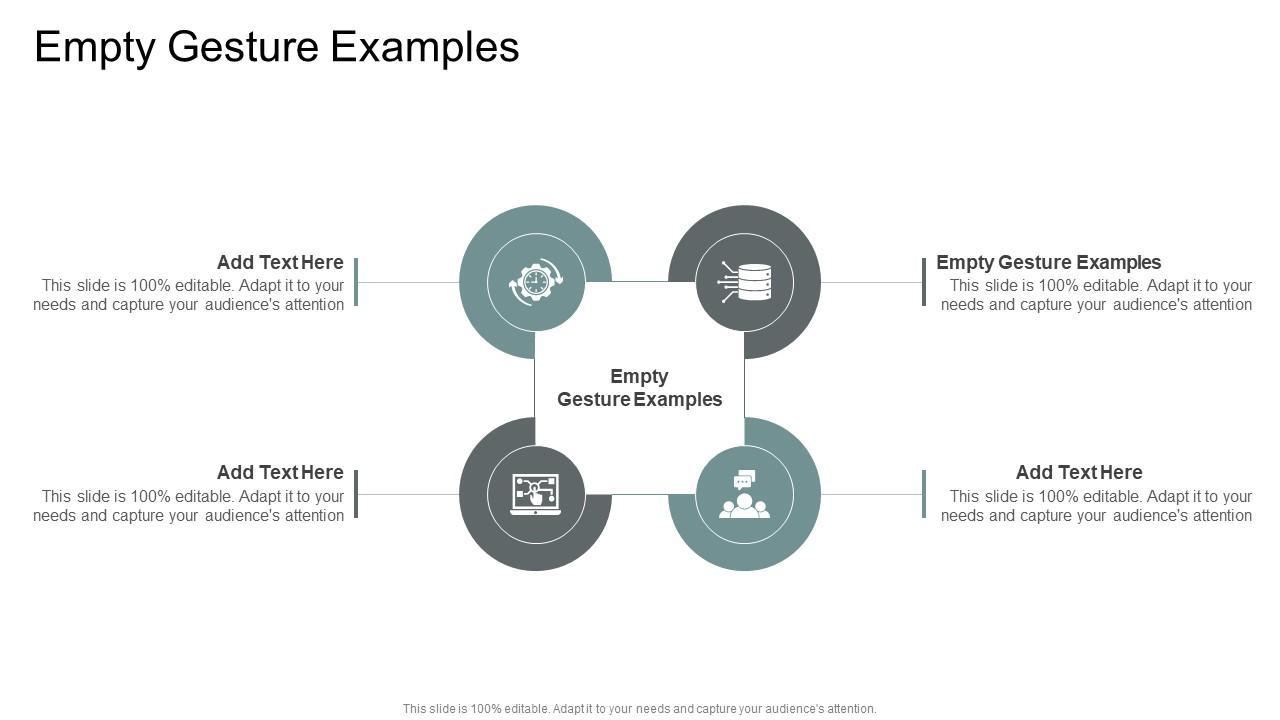 Empty Gesture Examples

Add Text Here
This slide is 100% editable. Adapt it to your needs and capture your audience's attention

Empty Gesture Examples
This slide is 100% editable. Adapt it to your needs and capture your audience's attention

Empty Gesture Examples

Add Text Here
This slide is 100% editable. Adapt it to your needs and capture your audience's attention

Add Text Here
This slide is 100% editable. Adapt it to your needs and capture your audience's attention

This slide is 100% editable. Adapt it to your needs and capture your audience's attention.